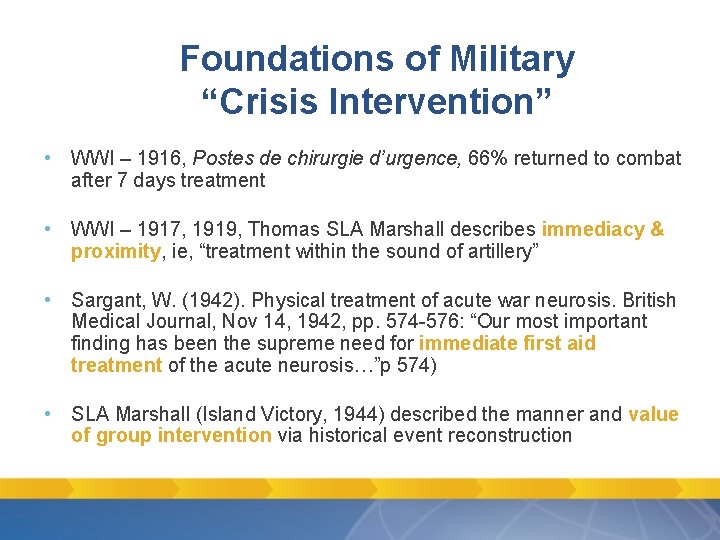 Foundations of Military
"Crisis Intervention"

• WWI – 1916, Postes de chirurgie d'urgence, 66% returned to combat after 7 days treatment

• WWI – 1917, 1919, Thomas SLA Marshall describes immediacy & proximity, ie, "treatment within the sound of artillery"

• Sargant, W. (1942). Physical treatment of acute war neurosis. British Medical Journal, Nov 14, 1942, pp. 574-576: "Our most important finding has been the supreme need for immediate first aid treatment of the acute neurosis…"p 574)

• SLA Marshall (Island Victory, 1944) described the manner and value of group intervention via historical event reconstruction